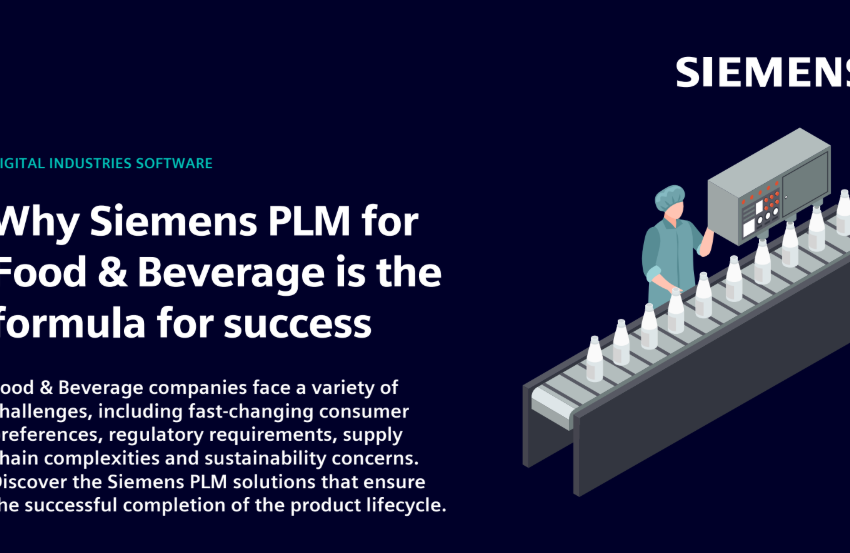 SIEMENS

IGITAL INDUSTRIES SOFTWARE

Why Siemens PLM for Food & Beverage is the formula for success

ood & Beverage companies face a variety of hallenges, including fast-changing consumer references, regulatory requirements, supply hain complexities and sustainability concerns. Discover the Siemens PLM solutions that ensure he successful completion of the product lifecycle.